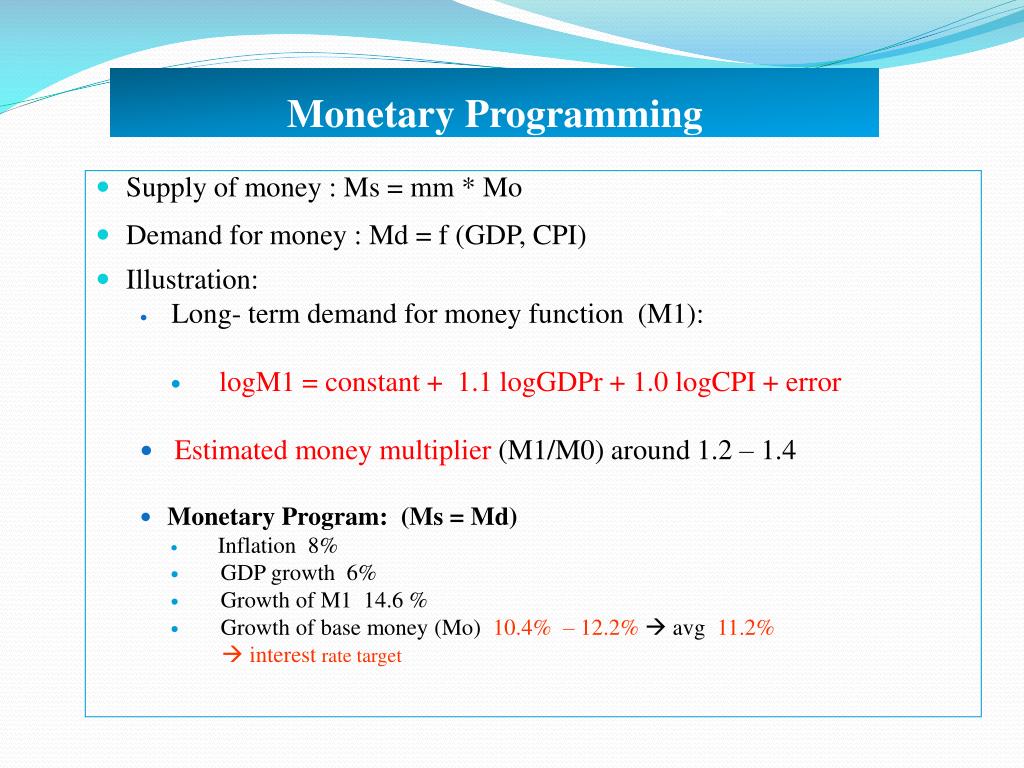 Monetary Programming

- Supply of money : Ms = mm * Mo
- Demand for money : Md = f (GDP, CPI)
- Illustration:
  - Long- term demand for money function (M1):
    - logM1 = constant + 1.1 logGDPr + 1.0 logCPI + error
  - Estimated money multiplier (M1/M0) around 1.2 – 1.4
  - Monetary Program: (Ms = Md)
    - Inflation 8%
    - GDP growth 6%
    - Growth of M1 14.6 %
    - Growth of base money (Mo) 10.4% – 12.2% → avg 11.2%
      → interest rate target